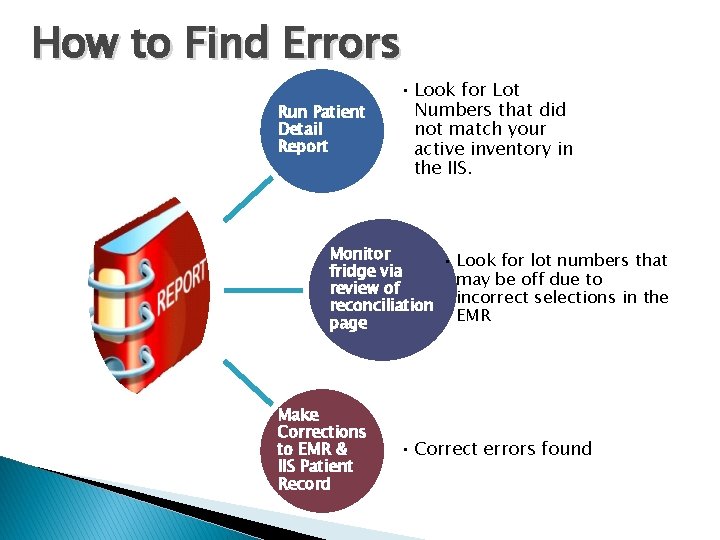 How to Find Errors

REPORT

Run Patient Detail Report

• Look for Lot Numbers that did not match your active inventory in the IIS.

Monitor fridge via review of reconciliation page

• Look for lot numbers that may be off due to incorrect selections in the EMR

Make Corrections to EMR & IIS Patient Record

• Correct errors found